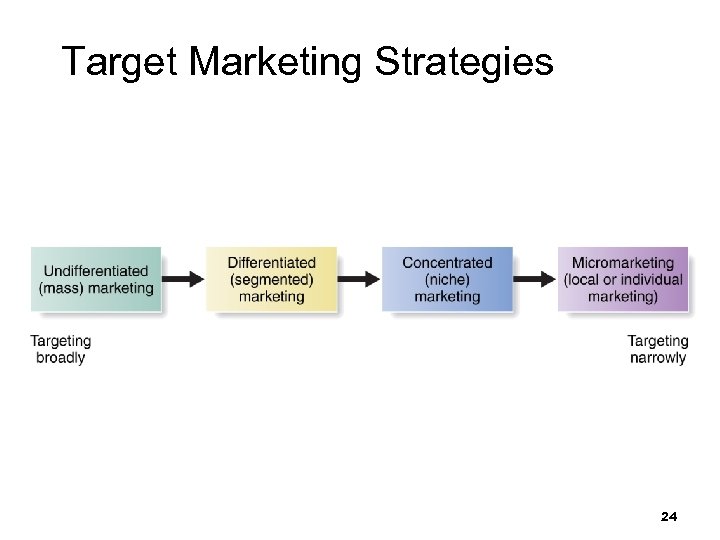 Target Marketing Strategies

Undifferentiated (mass) marketing

Differentiated (segmented) marketing

Concentrated (niche) marketing

Micromarketing (local or individual marketing)

Targeting broadly

Targeting narrowly

24